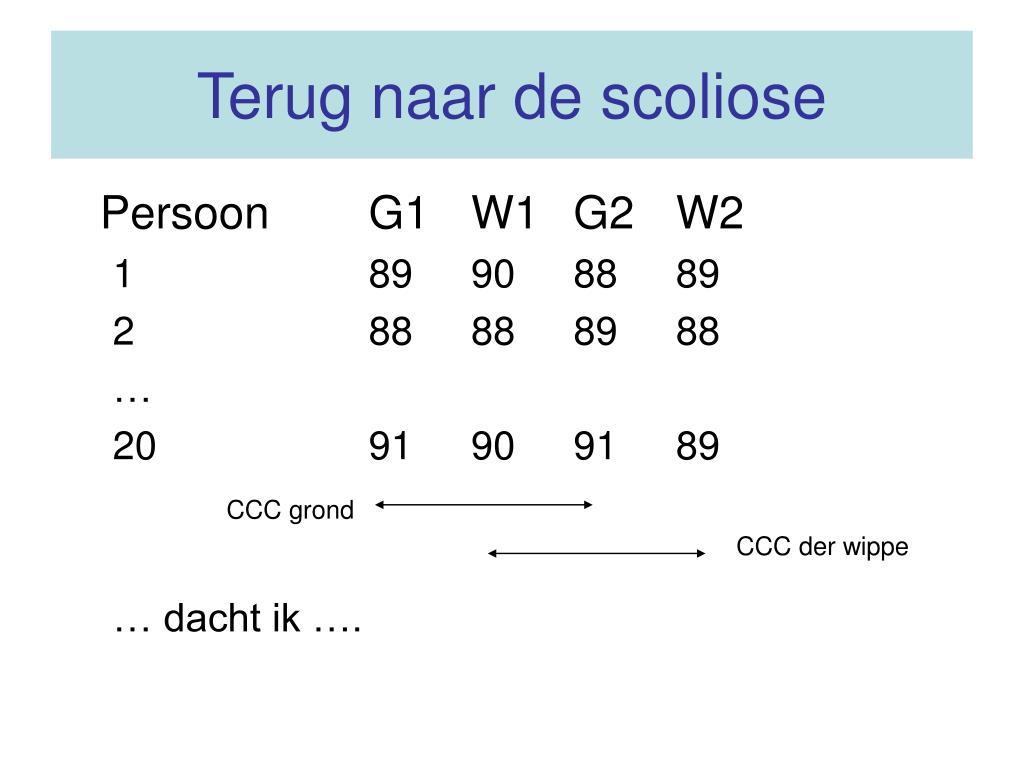 Terug naar de scoliose

| Persoon | G1 | W1 | G2 | W2 |
|---|---|---|---|---|
| 1 | 89 | 90 | 88 | 89 |
| 2 | 88 | 88 | 89 | 88 |
| … | | | | |
| 20 | 91 | 90 | 91 | 89 |

CCC grond

CCC der wippe

… dacht ik ….